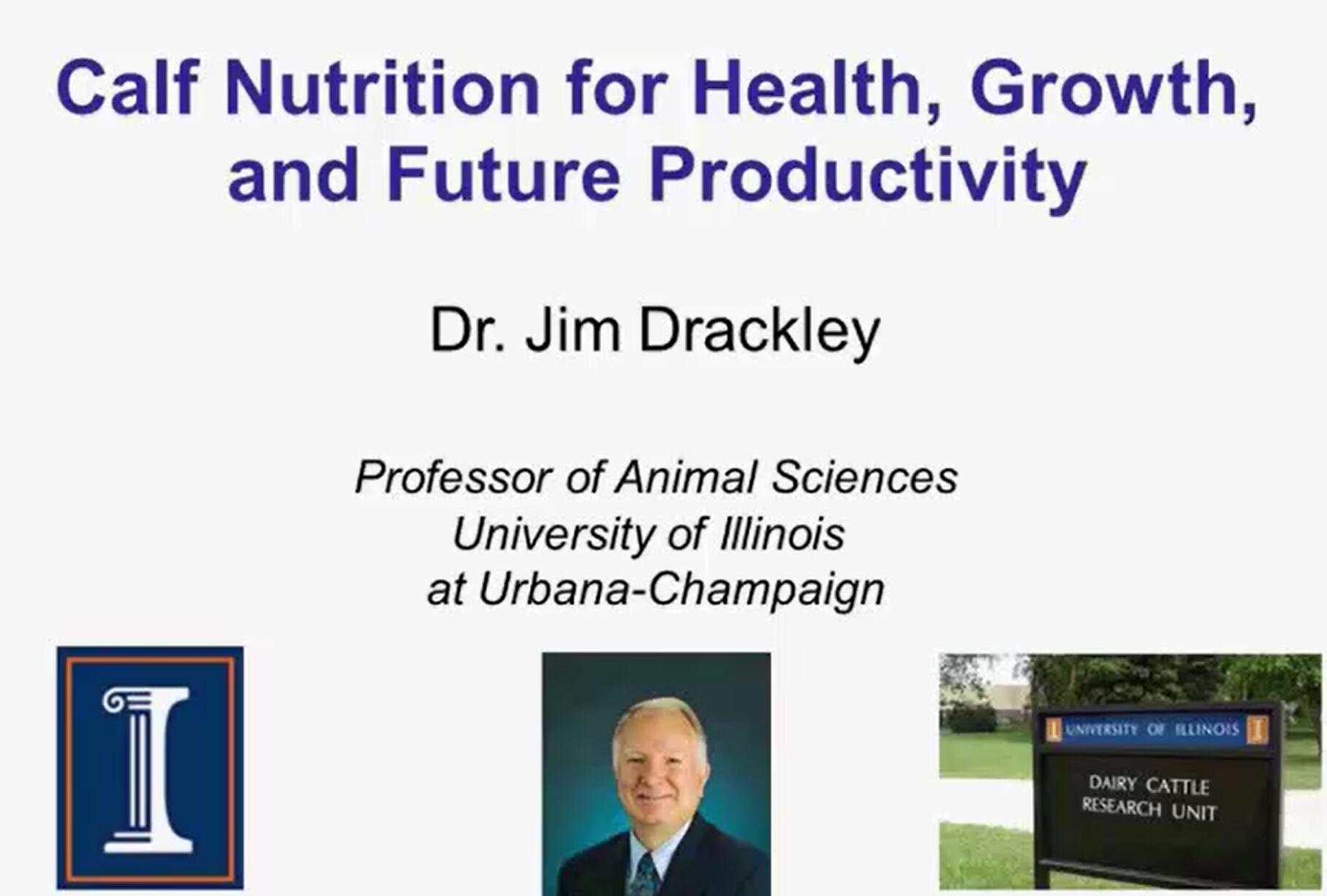 Calf Nutrition for Health, Growth, and Future Productivity

Dr. Jim Drackley

Professor of Animal Sciences
University of Illinois
at Urbana-Champaign

UNIVERSITY OF ILLINOIS

DAIRY CATTLE RESEARCH UNIT